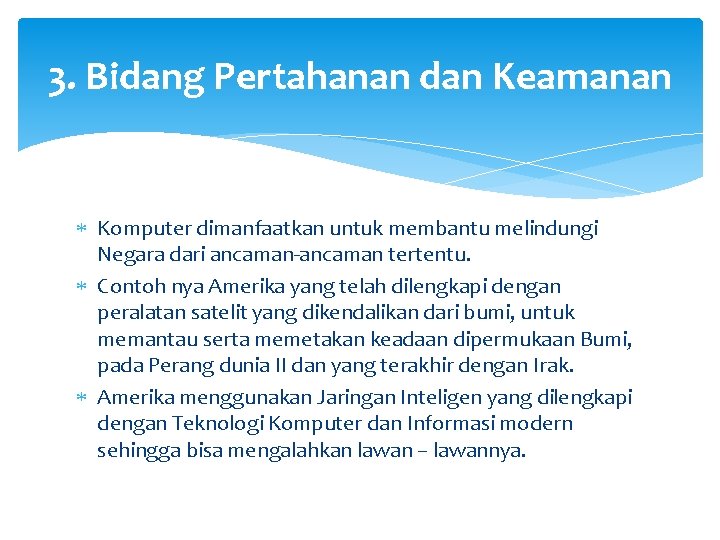 3. Bidang Pertahanan dan Keamanan

* Komputer dimanfaatkan untuk membantu melindungi Negara dari ancaman-ancaman tertentu.
* Contoh nya Amerika yang telah dilengkapi dengan peralatan satelit yang dikendalikan dari bumi, untuk memantau serta memetakan keadaan dipermukaan Bumi, pada Perang dunia II dan yang terakhir dengan Irak.
* Amerika menggunakan Jaringan Inteligen yang dilengkapi dengan Teknologi Komputer dan Informasi modern sehingga bisa mengalahkan lawan – lawannya.